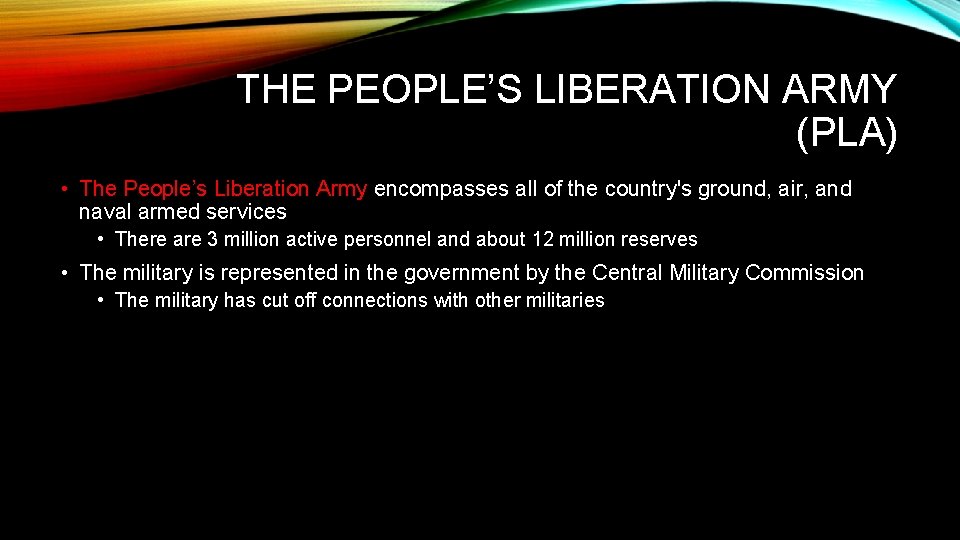 THE PEOPLE'S LIBERATION ARMY (PLA)

• The People's Liberation Army encompasses all of the country's ground, air, and naval armed services
  • There are 3 million active personnel and about 12 million reserves
• The military is represented in the government by the Central Military Commission
  • The military has cut off connections with other militaries